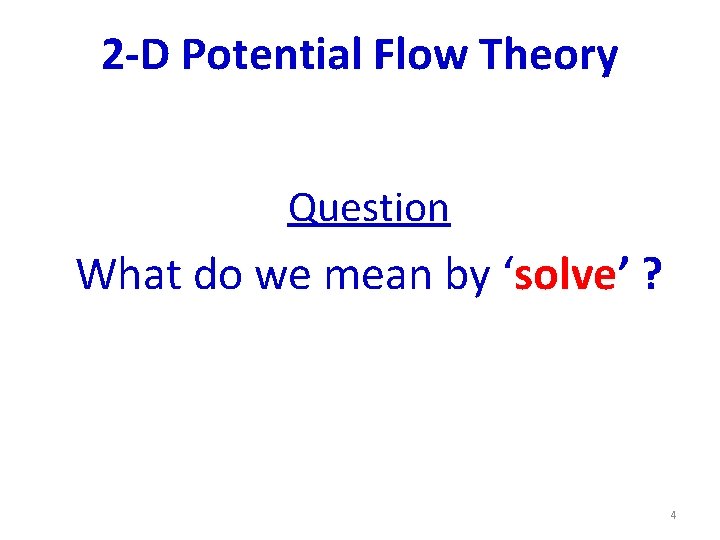 2-D Potential Flow Theory

Question

What do we mean by ‘solve’ ?

4